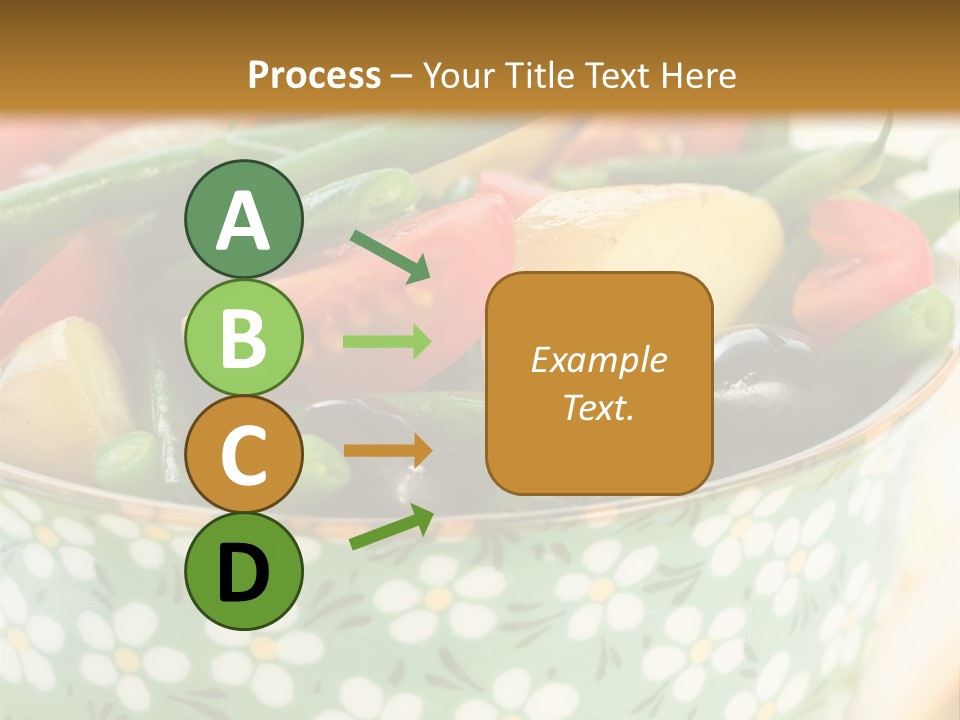 Process – Your Title Text Here

A

B

C

D

Example Text.